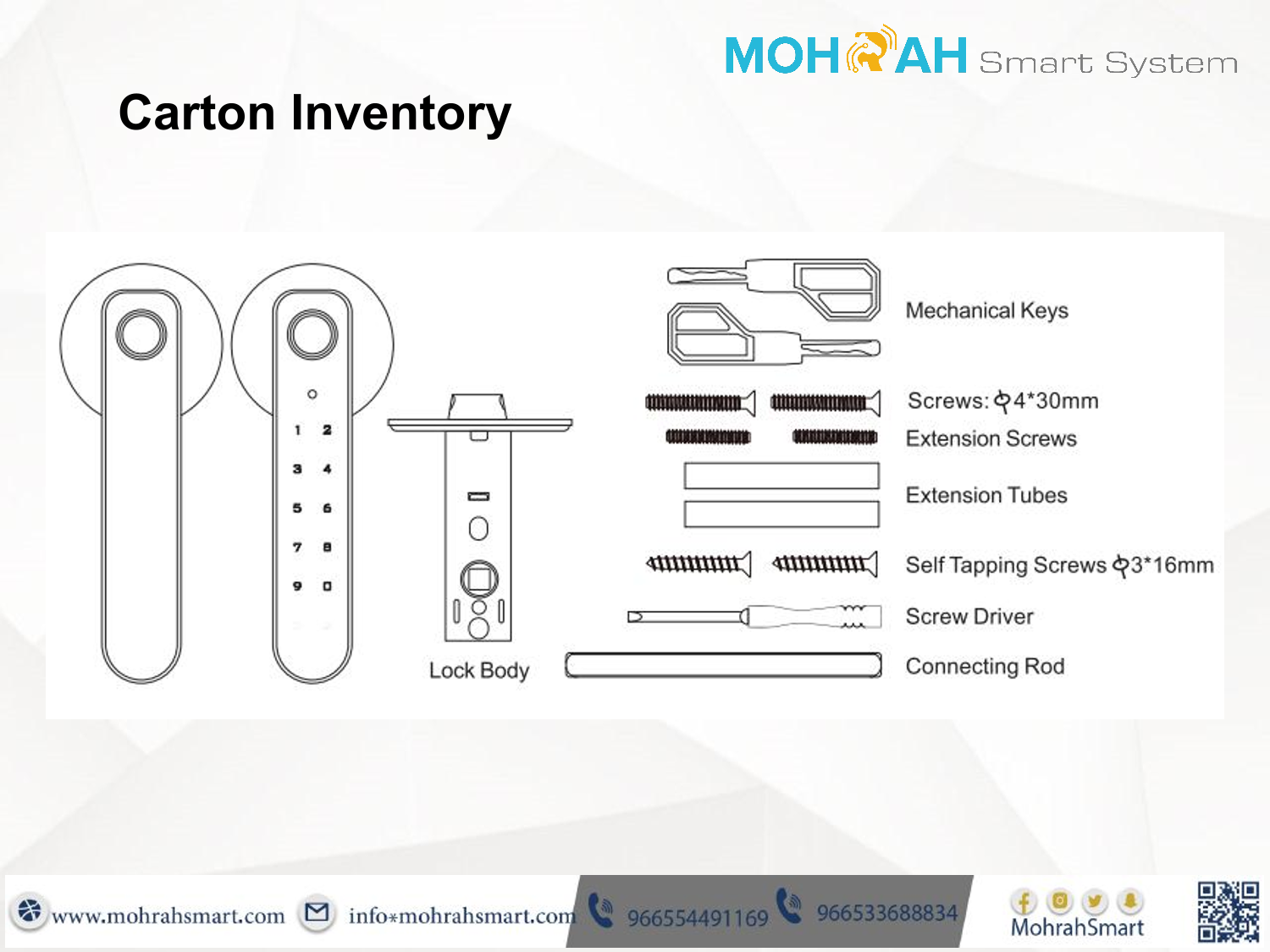 MOHRAH Smart System

Carton Inventory

1 2
3 4
5 6
7 8
9 0

Lock Body

Mechanical Keys

Screws: $\phi$4*30mm

Extension Screws

Extension Tubes

Self Tapping Screws $\phi$3*16mm

Screw Driver

Connecting Rod

www.mohrahsmart.com info*mohrahsmart.com 966554491169 966533688834 MohrahSmart